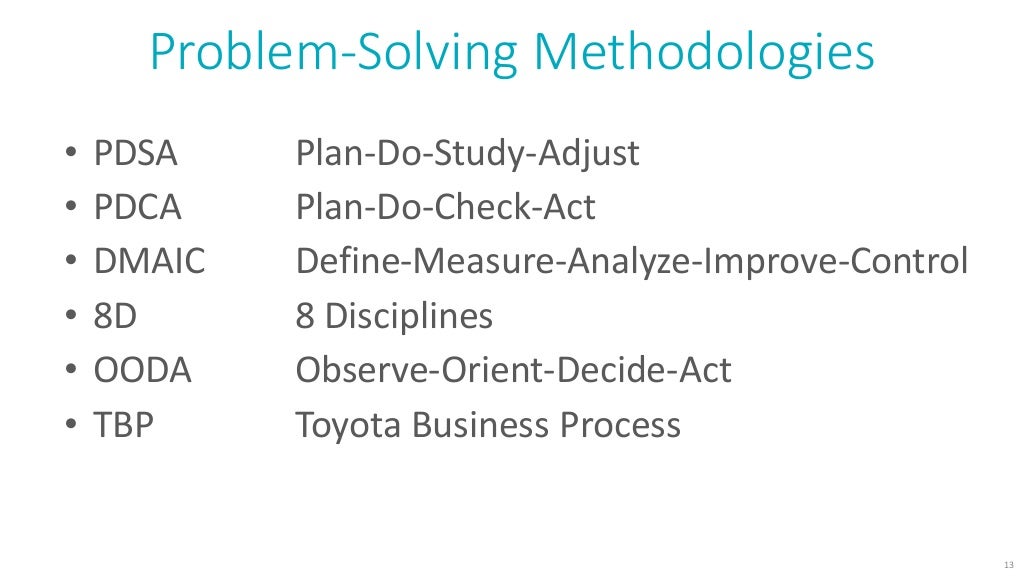 Problem-Solving Methodologies

• PDSA Plan-Do-Study-Adjust
• PDCA Plan-Do-Check-Act
• DMAIC Define-Measure-Analyze-Improve-Control
• 8D 8 Disciplines
• OODA Observe-Orient-Decide-Act
• TBP Toyota Business Process

13